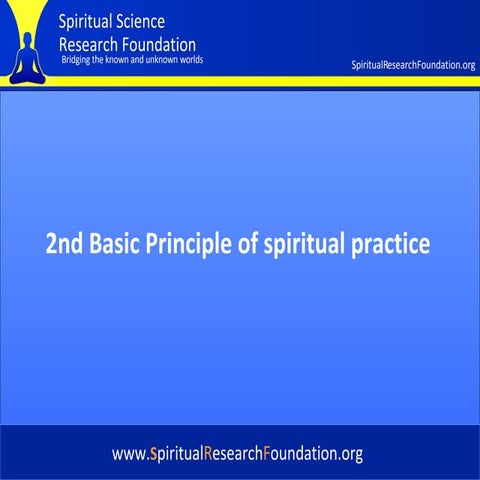 Spiritual Science
Research Foundation
Bridging the known and unknown worlds

SpiritualResearchFoundation.org

2nd Basic Principle of spiritual practice

www.SpiritualResearchFoundation.org